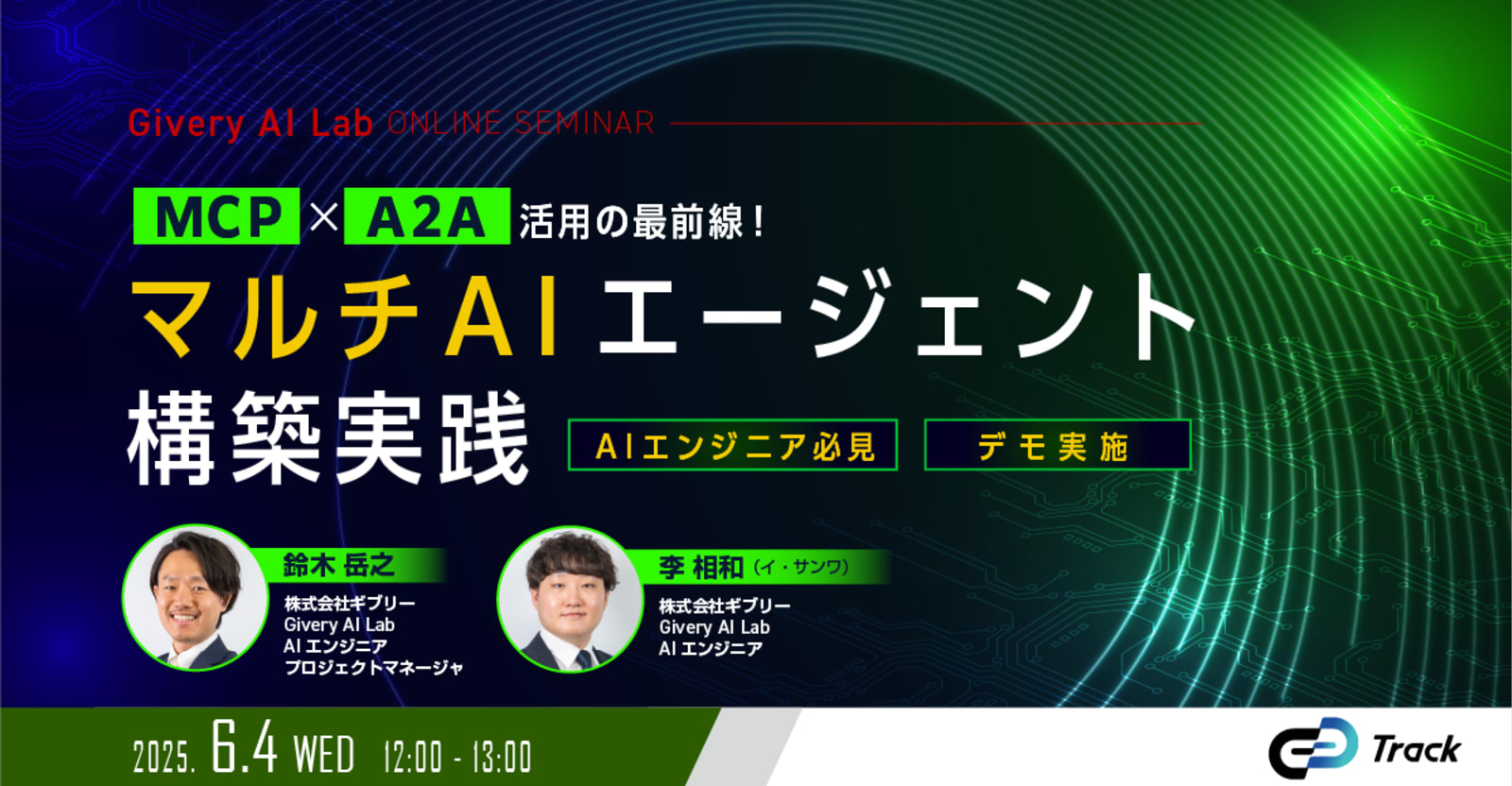 Givery AI Lab ONLINE SEMINAR

MCP × A2A 活用の最前線！

マルチAIエージェント

構築実践

AIエンジニア必見

デモ実施

鈴木 岳之

株式会社ギブリー
Givery AI Lab
AI エンジニア
プロジェクトマネージャ

李 相和（イ・サンワ）

株式会社ギブリー
Givery AI Lab
AI エンジニア

2025. 6.4 WED 12:00 - 13:00

Track